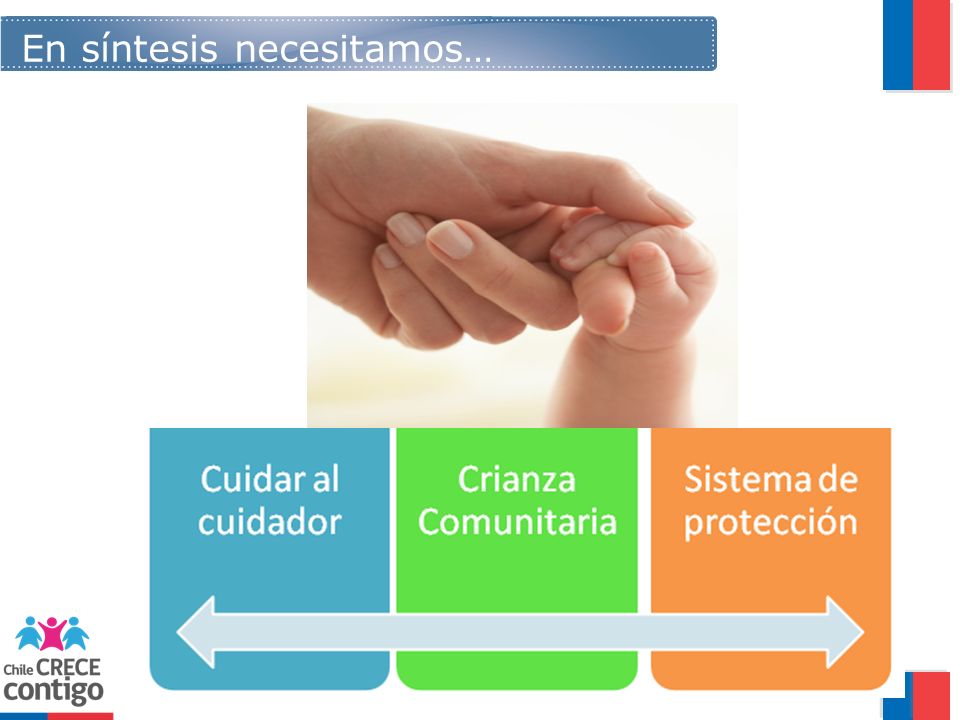 En síntesis necesitamos…

Cuidar al cuidador

Crianza Comunitaria

Sistema de protección

Chile CRECE contigo